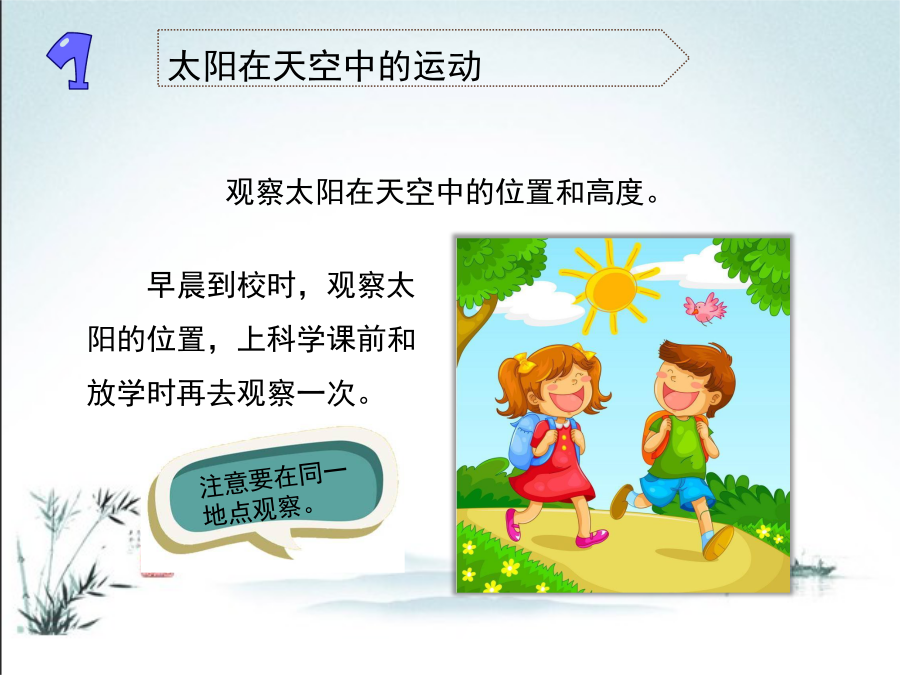 1

太阳在天空中的运动

观察太阳在天空中的位置和高度。

早晨到校时，观察太阳的位置，上科学课前和放学时再去观察一次。

注意要在同一地点观察。